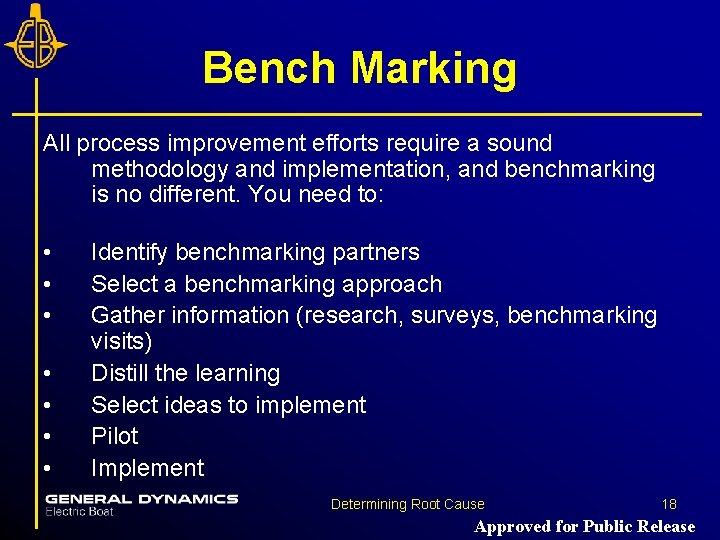 EB

Bench Marking

All process improvement efforts require a sound methodology and implementation, and benchmarking is no different. You need to:

• Identify benchmarking partners
• Select a benchmarking approach
• Gather information (research, surveys, benchmarking visits)
• Distill the learning
• Select ideas to implement
• Pilot
• Implement

GENERAL DYNAMICS
Electric Boat

Determining Root Cause

18

Approved for Public Release